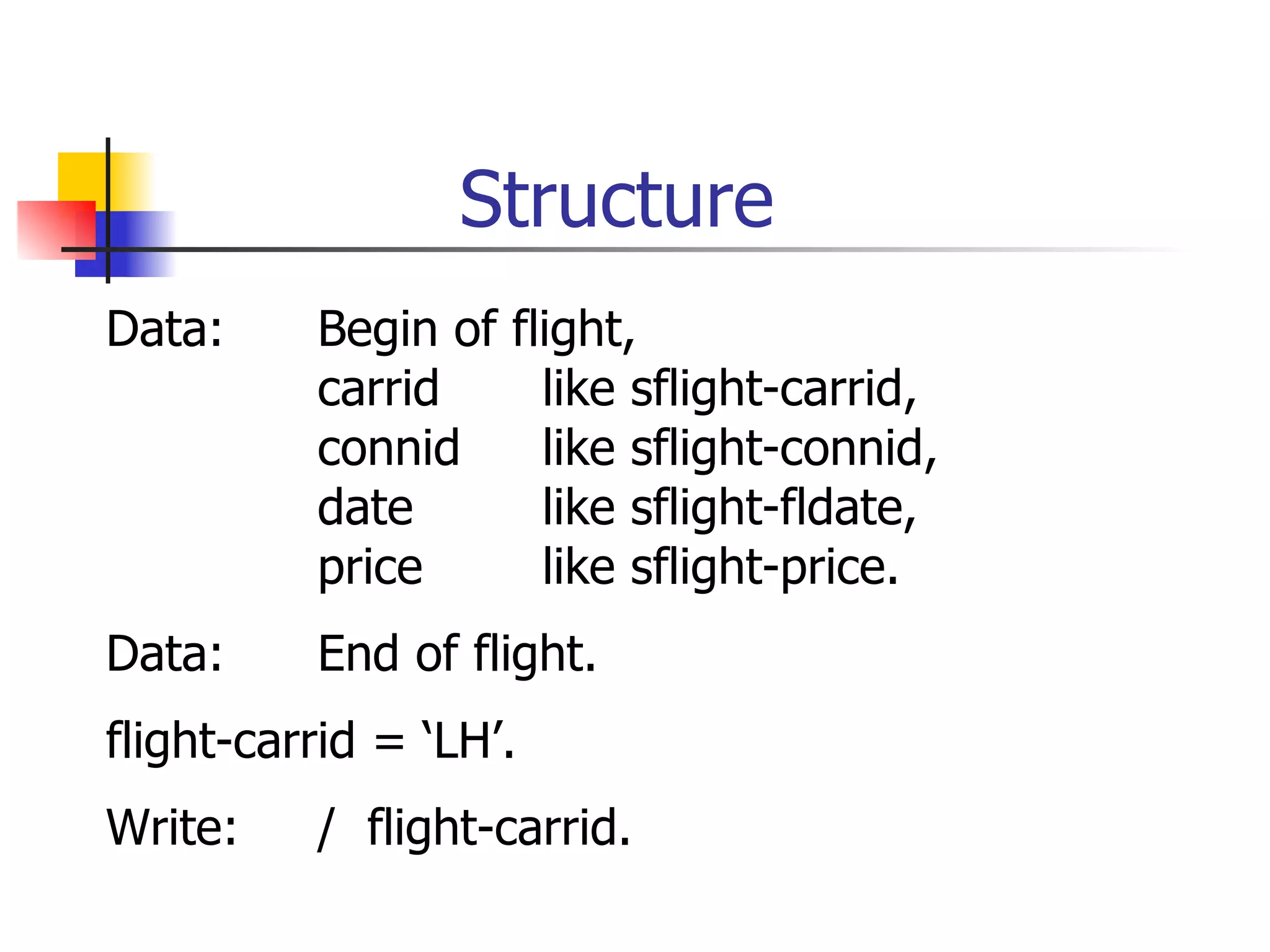 Structure

Data: Begin of flight,
carrid like sflight-carrid,
connid like sflight-connid,
date like sflight-fldate,
price like sflight-price.

Data: End of flight.

flight-carrid = ‘LH’.

Write: / flight-carrid.